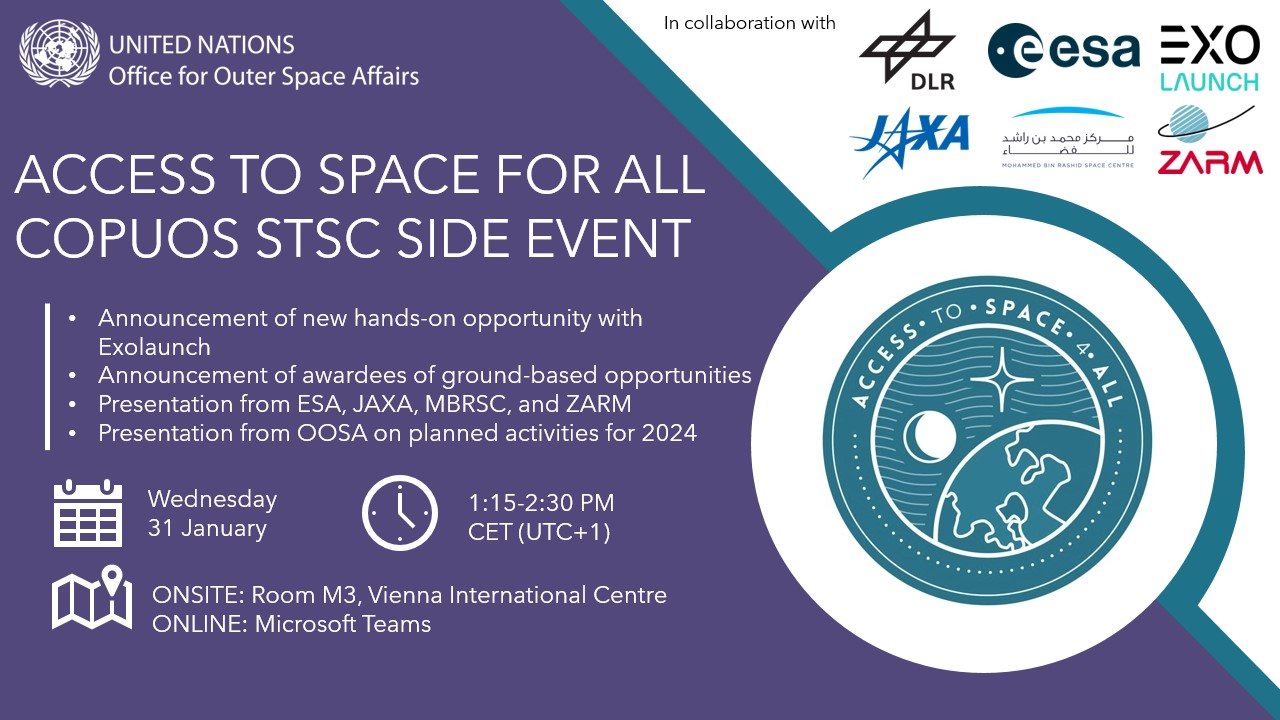 UNITED NATIONS
Office for Outer Space Affairs

In collaboration with

DLR

esa

EXO LAUNCH

JAXA

مركز محمد بن راشد للفضاء
MOHAMMED BIN RASHID SPACE CENTRE

ZARM

ACCESS TO SPACE FOR ALL
COPUOS STSC SIDE EVENT

• Announcement of new hands-on opportunity with Exolaunch
• Announcement of awardees of ground-based opportunities
• Presentation from ESA, JAXA, MBRSC, and ZARM
• Presentation from OOSA on planned activities for 2024

Wednesday
31 January

1:15-2:30 PM
CET (UTC+1)

ONSITE: Room M3, Vienna International Centre
ONLINE: Microsoft Teams

ACCESS • TO • SPACE • 4 • ALL